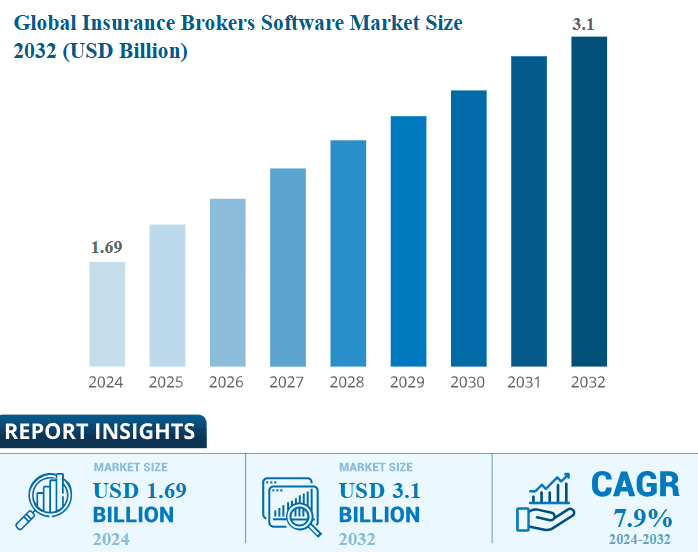 Global Insurance Brokers Software Market Size 2032 (USD Billion)

1.69

3.1

2024 2025 2026 2027 2028 2029 2030 2031 2032

REPORT INSIGHTS

MARKET SIZE
USD 1.69 BILLION
2024

MARKET SIZE
USD 3.1 BILLION
2032

CAGR
7.9%
2024-2032